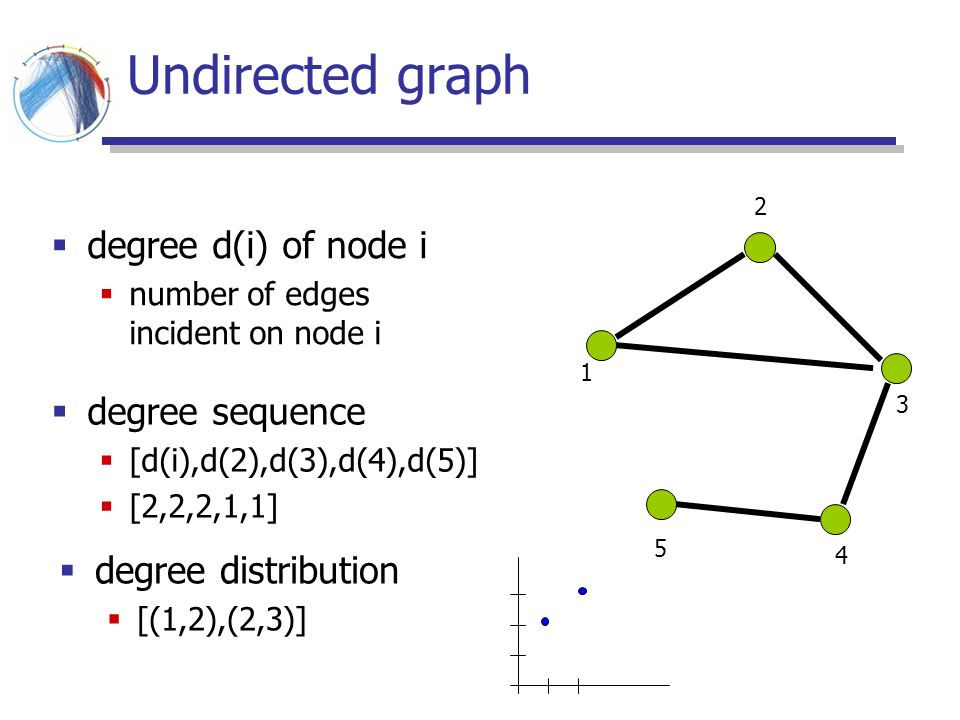 Undirected graph

▪ degree d(i) of node i

▪ number of edges incident on node i

▪ degree sequence

▪ [d(i),d(2),d(3),d(4),d(5)]

▪ [2,2,2,1,1]

▪ degree distribution

▪ [(1,2),(2,3)]

2

1

3

5

4